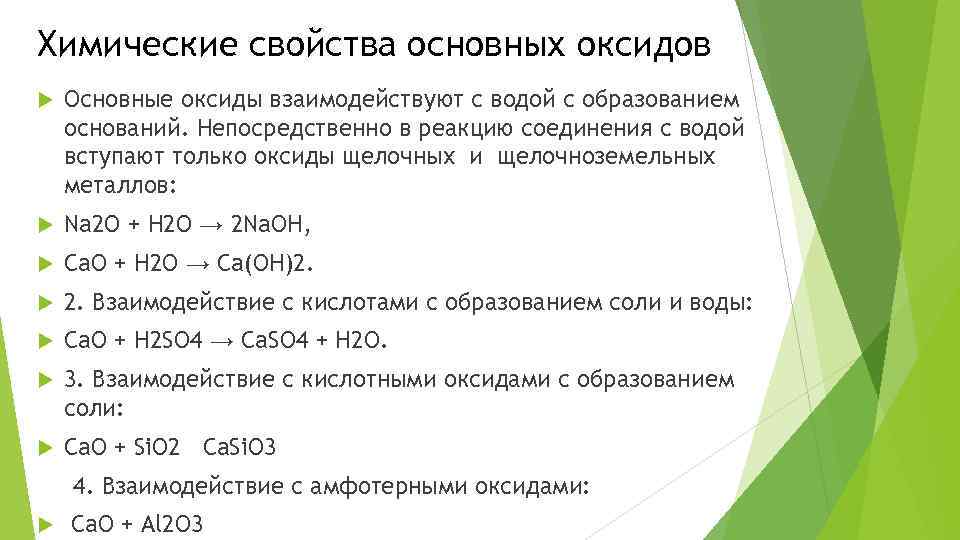 Химические свойства основных оксидов

Основные оксиды взаимодействуют с водой с образованием оснований. Непосредственно в реакцию соединения с водой вступают только оксиды щелочных и щелочноземельных металлов:

Na2O + H2O → 2NaOH,

CaO + H2O → Ca(OH)2.

2. Взаимодействие с кислотами с образованием соли и воды:

CaO + H2SO4 → CaSO4 + H2O.

3. Взаимодействие с кислотными оксидами с образованием соли:

CaO + SiO2 CaSiO3

4. Взаимодействие с амфотерными оксидами:

CaO + Al2O3